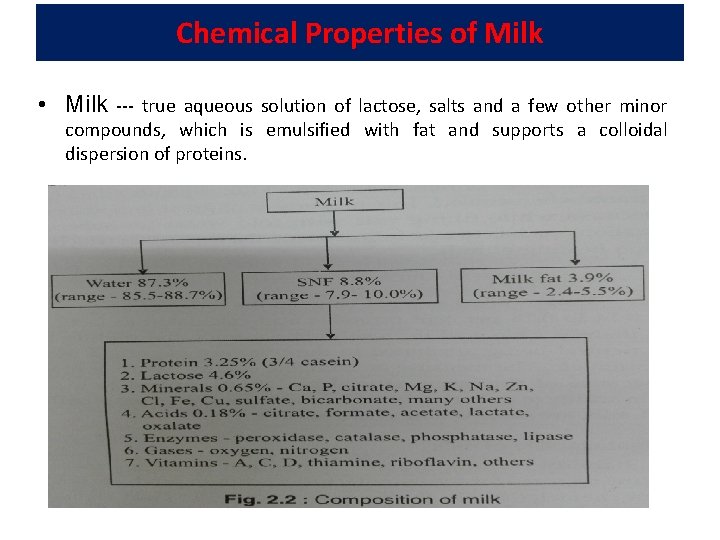 Chemical Properties of Milk

• Milk --- true aqueous solution of lactose, salts and a few other minor compounds, which is emulsified with fat and supports a colloidal dispersion of proteins.

Milk

Water 87.3%
(range - 85.5-88.7%)

SNF 8.8%
(range - 7.9- 10.0%)

Milk fat 3.9%
(range - 2.4-5.5%)

1. Protein 3.25% (3/4 casein)
2. Lactose 4.6%
3. Minerals 0.65% - Ca, P, citrate, Mg, K, Na, Zn, Cl, Fe, Cu, sulfate, bicarbonate, many others
4. Acids 0.18% - citrate, formate, acetate, lactate, oxalate
5. Enzymes - peroxidase, catalase, phosphatase, lipase
6. Gases - oxygen, nitrogen
7. Vitamins - A, C, D, thiamine, riboflavin, others

Fig. 2.2 : Composition of milk